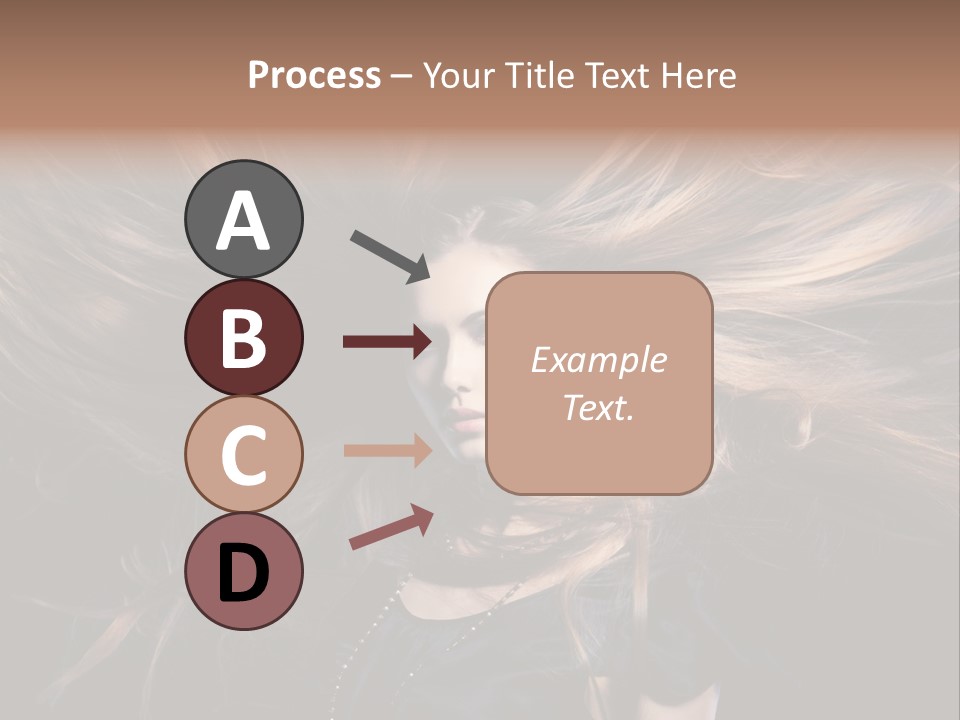 Process – Your Title Text Here

A

B

C

D

Example Text.